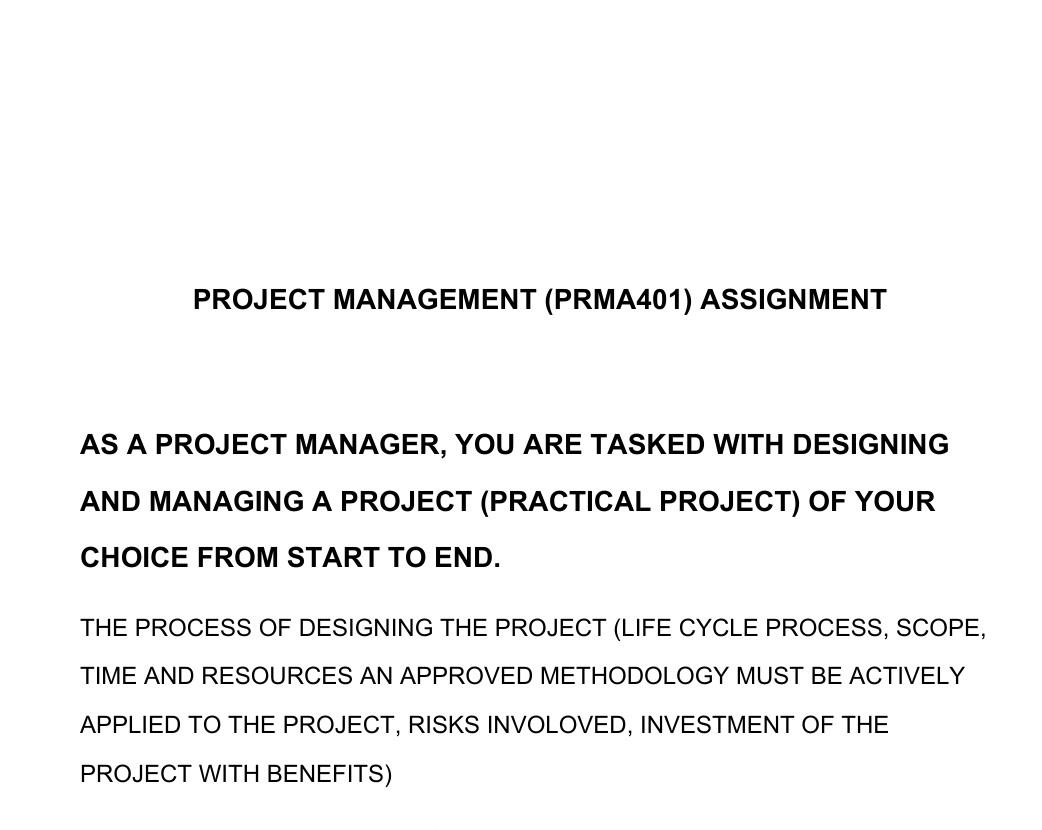 PROJECT MANAGEMENT (PRMA401) ASSIGNMENT

AS A PROJECT MANAGER, YOU ARE TASKED WITH DESIGNING AND MANAGING A PROJECT (PRACTICAL PROJECT) OF YOUR CHOICE FROM START TO END.

THE PROCESS OF DESIGNING THE PROJECT (LIFE CYCLE PROCESS, SCOPE, TIME AND RESOURCES AN APPROVED METHODOLOGY MUST BE ACTIVELY APPLIED TO THE PROJECT, RISKS INVOLOVED, INVESTMENT OF THE PROJECT WITH BENEFITS)